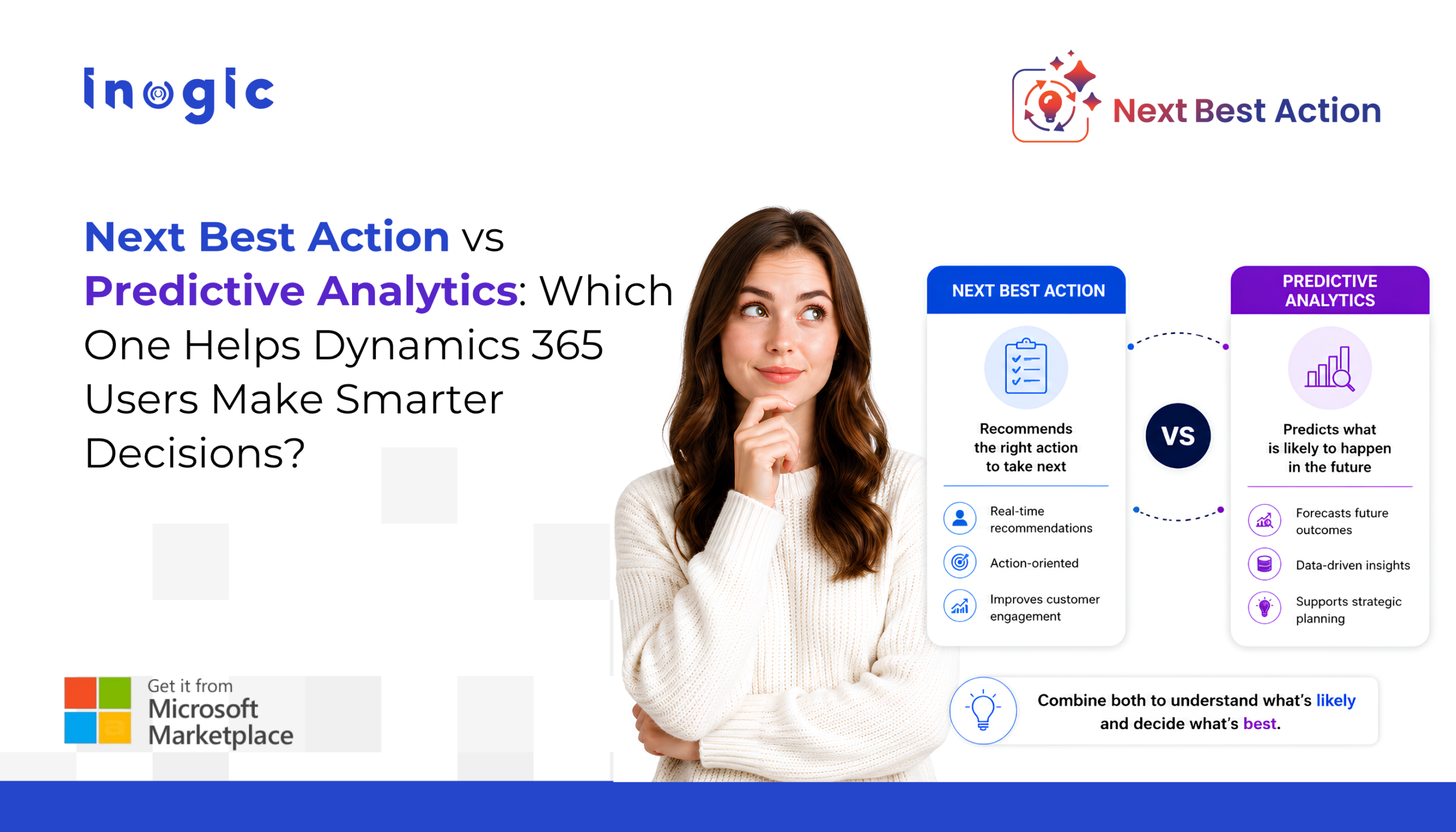 inogic

Next Best Action

Next Best Action vs Predictive Analytics: Which One Helps Dynamics 365 Users Make Smarter Decisions?

NEXT BEST ACTION

Recommends the right action to take next

Real-time recommendations

Action-oriented

Improves customer engagement

VS

PREDICTIVE ANALYTICS

Predicts what is likely to happen in the future

Forecasts future outcomes

Data-driven insights

Supports strategic planning

Combine both to understand what's likely and decide what's best.

Get it from Microsoft Marketplace